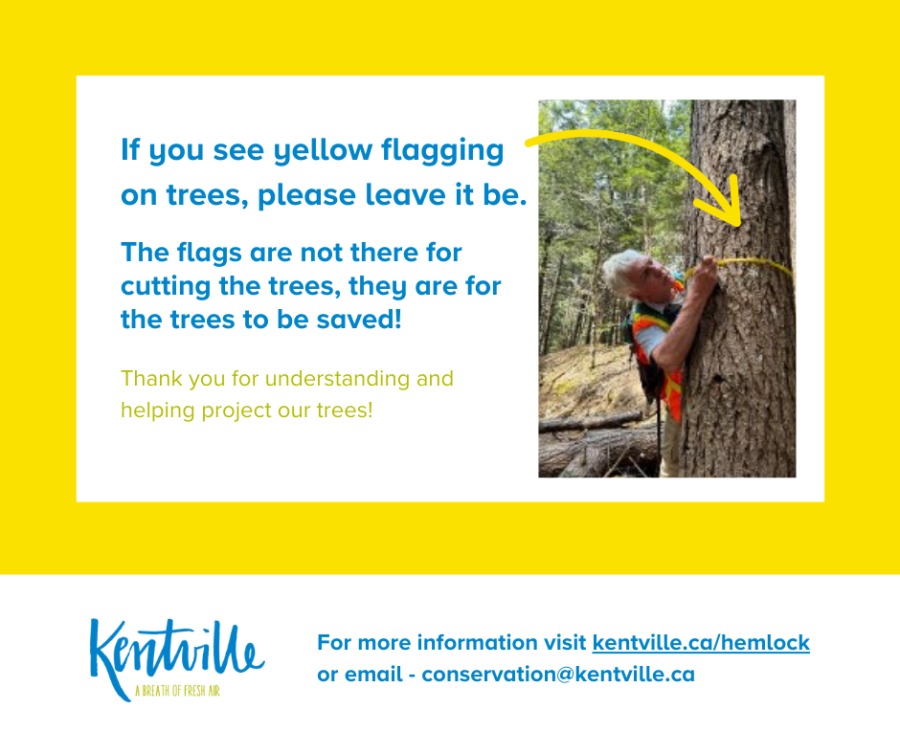 If you see yellow flagging on trees, please leave it be.

The flags are not there for cutting the trees, they are for the trees to be saved!

Thank you for understanding and helping project our trees!

Kentville
A BREATH OF FRESH AIR

For more information visit kentville.ca/hemlock or email - conservation@kentville.ca